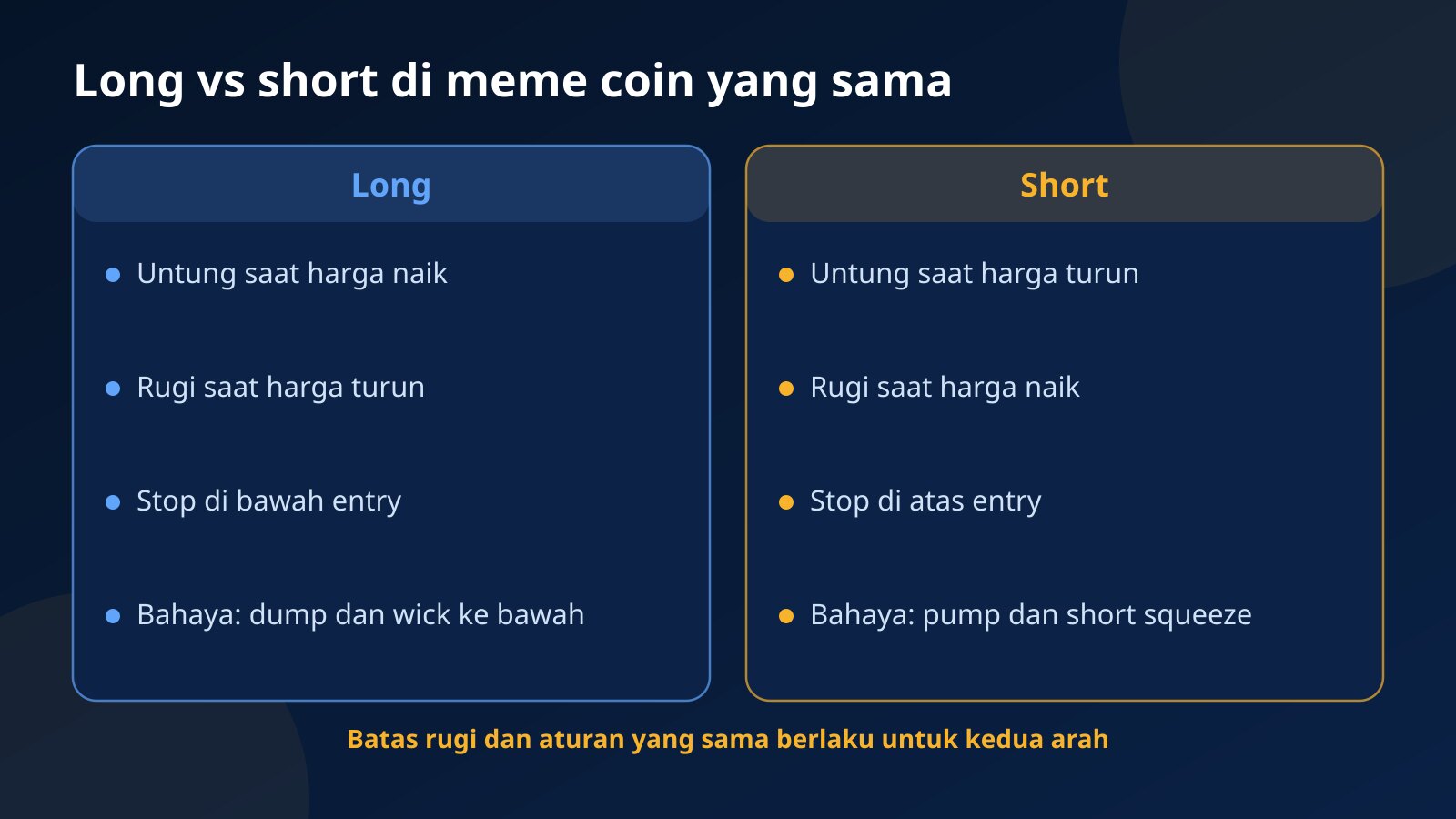 Long vs short di meme coin yang sama

Long

- Untung saat harga naik
- Rugi saat harga turun
- Stop di bawah entry
- Bahaya: dump dan wick ke bawah

Short

- Untung saat harga turun
- Rugi saat harga naik
- Stop di atas entry
- Bahaya: pump dan short squeeze

Batas rugi dan aturan yang sama berlaku untuk kedua arah